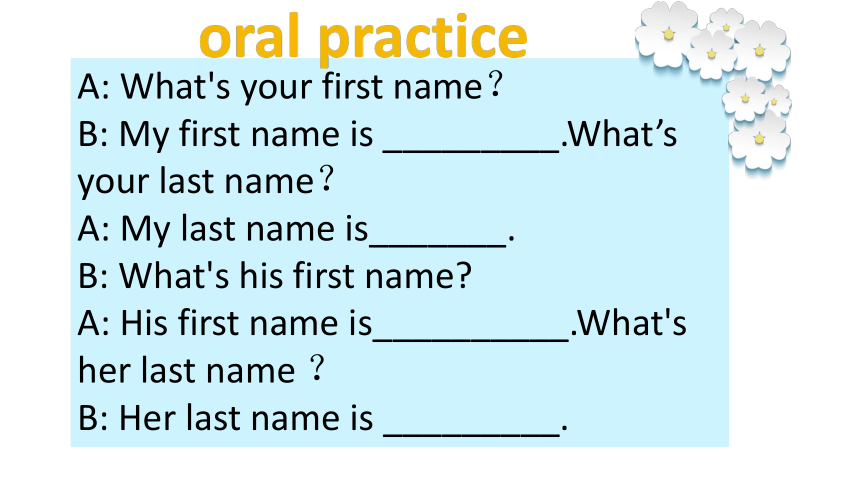 oral practice

A: What's your first name？
B: My first name is _________.What’s your last name？
A: My last name is_______.
B: What's his first name?
A: His first name is__________.What's her last name ？
B: Her last name is _________.